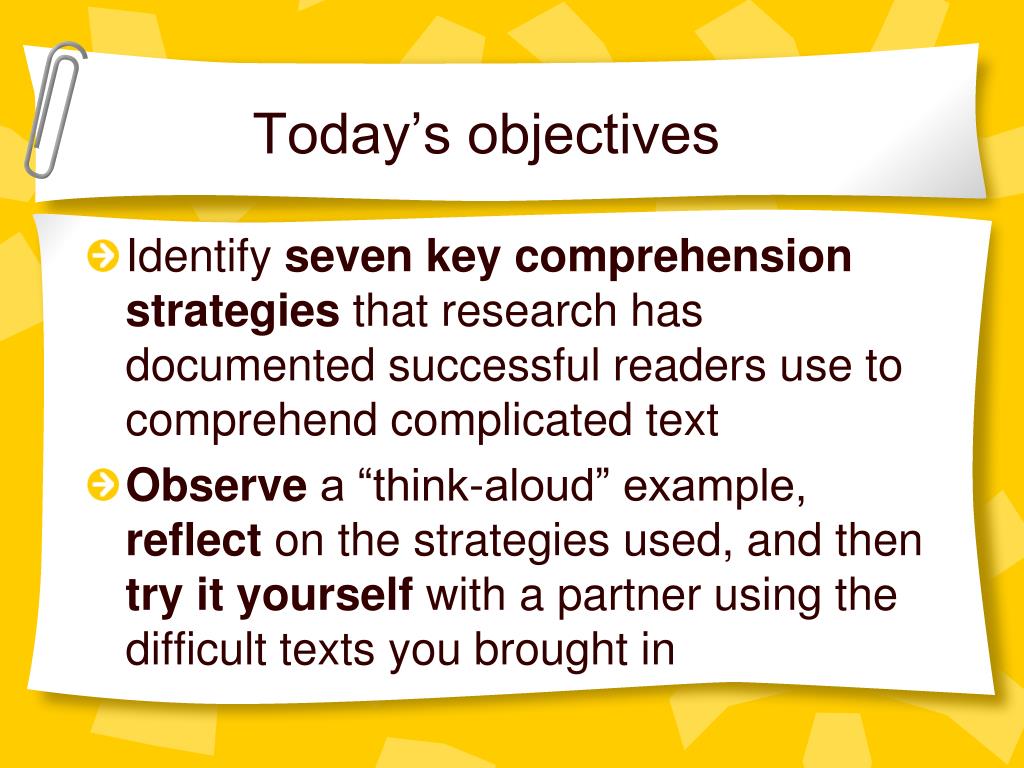 Today’s objectives

Identify seven key comprehension strategies that research has documented successful readers use to comprehend complicated text

Observe a “think-aloud” example, reflect on the strategies used, and then try it yourself with a partner using the difficult texts you brought in